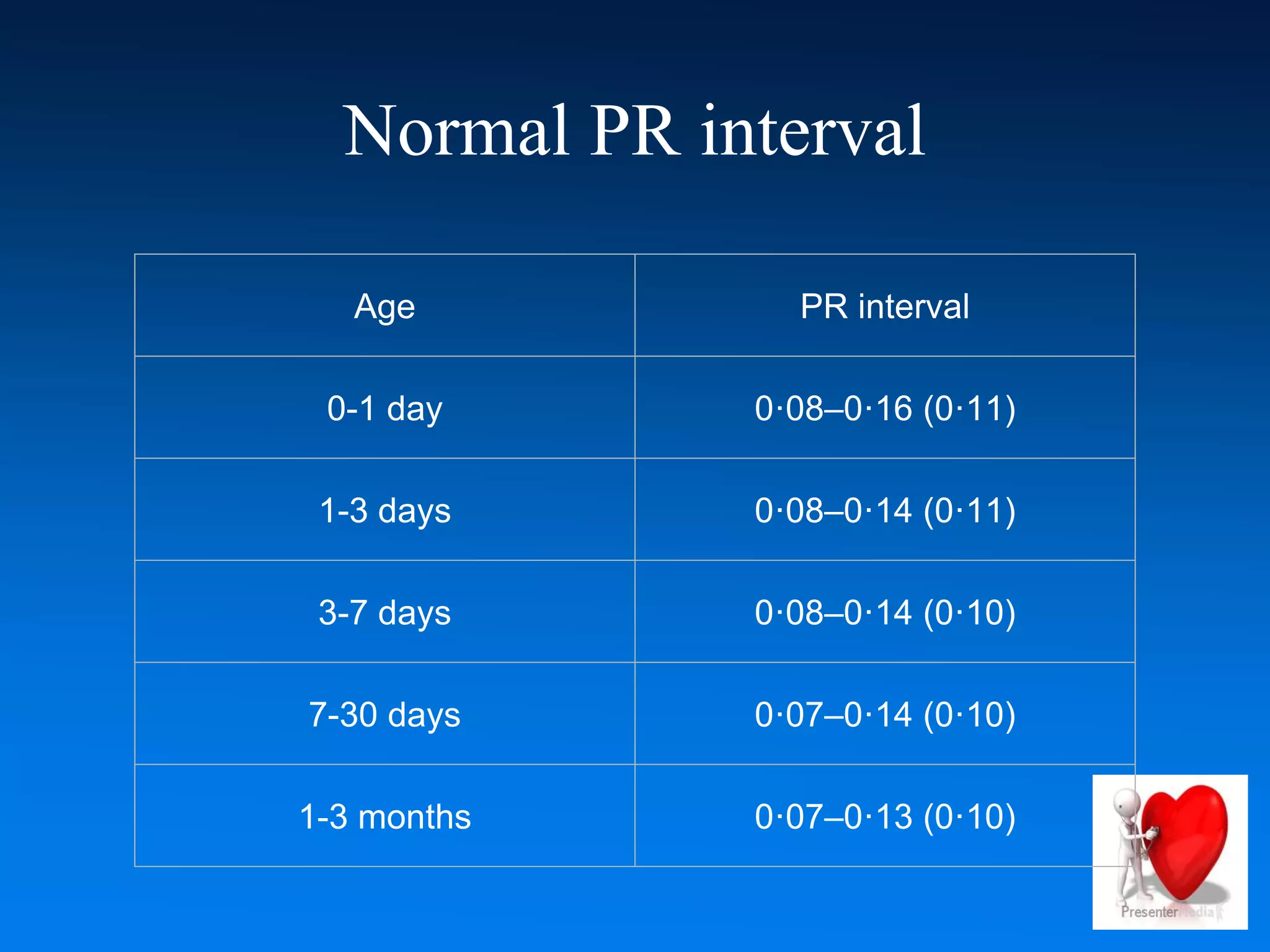 Normal PR interval

| Age | PR interval |
|---|---|
| 0-1 day | 0·08–0·16 (0·11) |
| 1-3 days | 0·08–0·14 (0·11) |
| 3-7 days | 0·08–0·14 (0·10) |
| 7-30 days | 0·07–0·14 (0·10) |
| 1-3 months | 0·07–0·13 (0·10) |

PresenterMedia